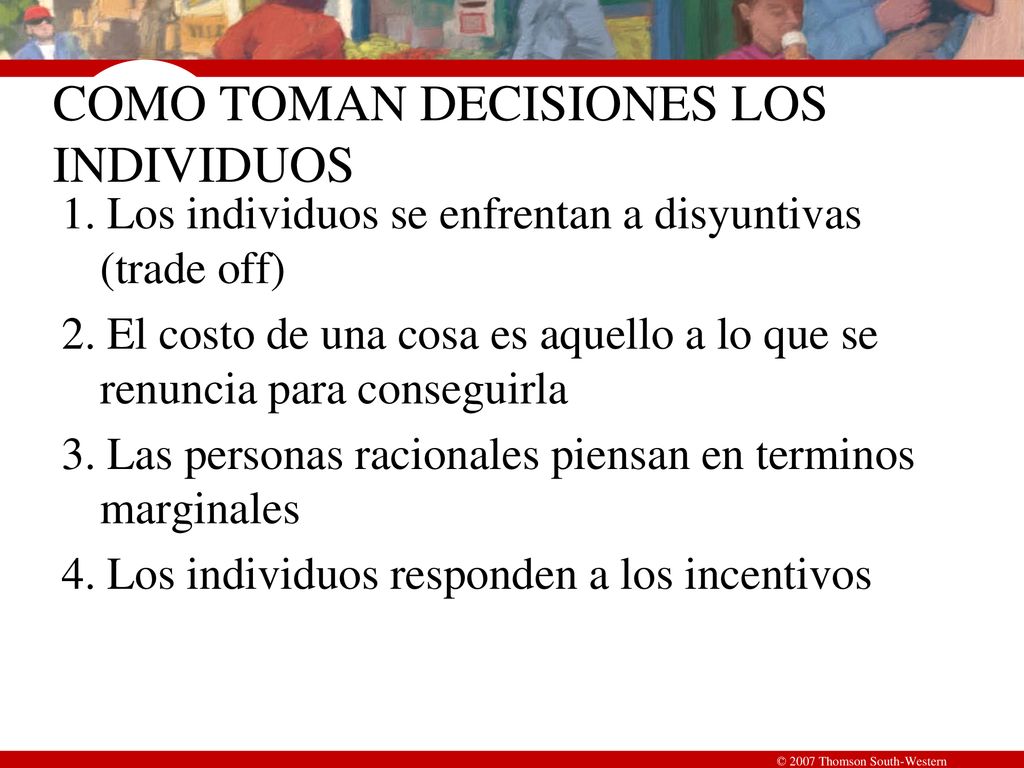 COMO TOMAN DECISIONES LOS INDIVIDUOS

1. Los individuos se enfrentan a disyuntivas (trade off)

2. El costo de una cosa es aquello a lo que se renuncia para conseguirla

3. Las personas racionales piensan en terminos marginales

4. Los individuos responden a los incentivos

© 2007 Thomson South-Western